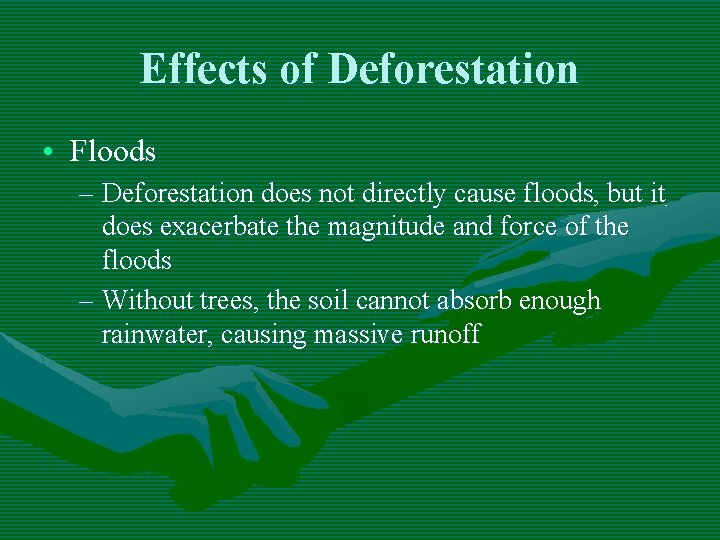 Effects of Deforestation

• Floods

– Deforestation does not directly cause floods, but it does exacerbate the magnitude and force of the floods

– Without trees, the soil cannot absorb enough rainwater, causing massive runoff